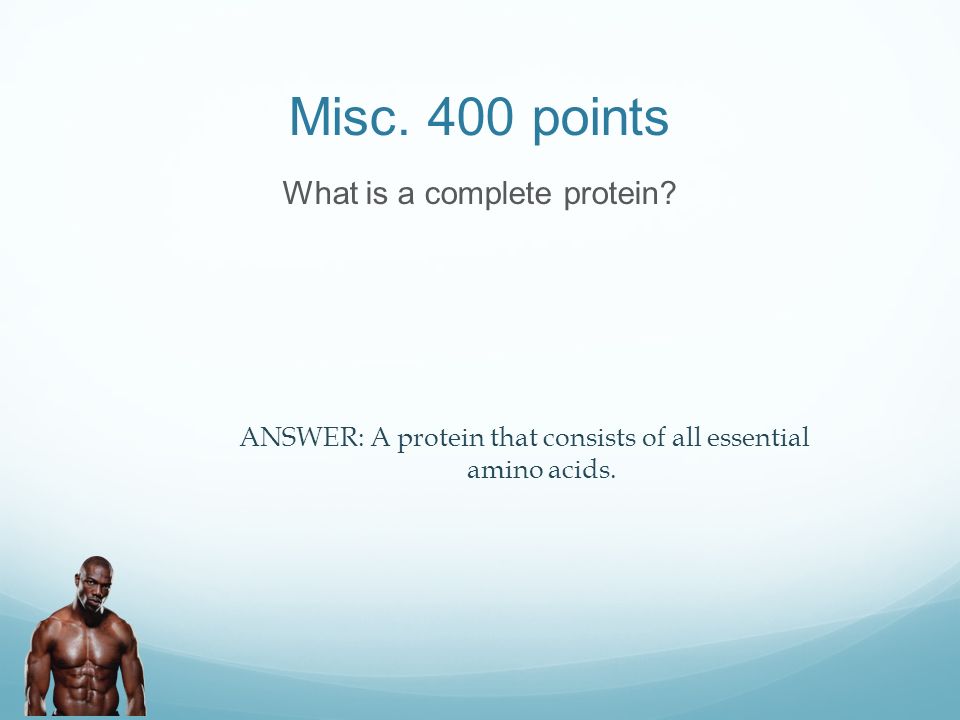 Misc. 400 points

What is a complete protein?

ANSWER: A protein that consists of all essential amino acids.